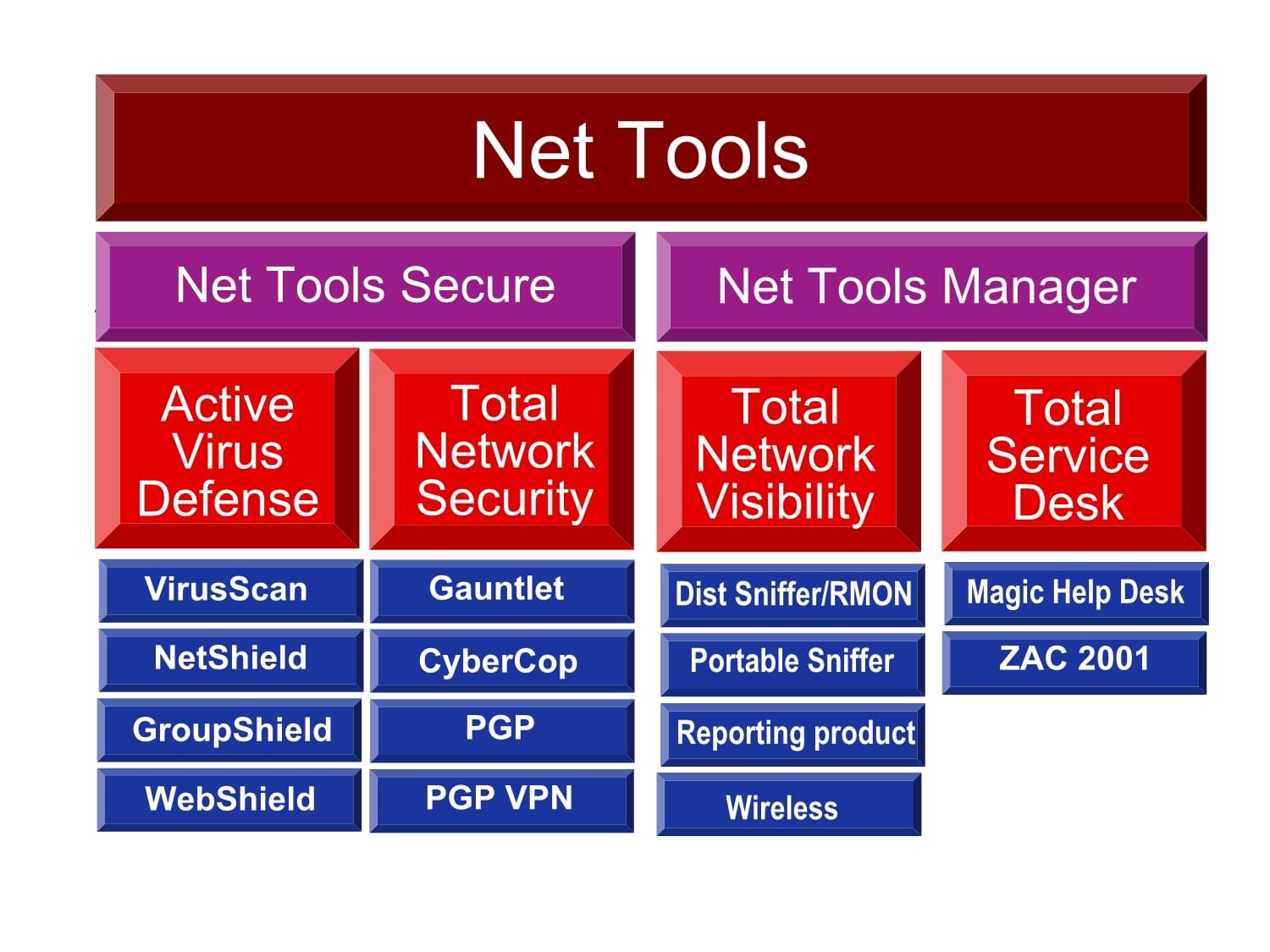 Net Tools

Net Tools Secure

Net Tools Manager

Active Virus Defense

Total Network Security

Total Network Visibility

Total Service Desk

VirusScan

NetShield

GroupShield

WebShield

Gauntlet

CyberCop

PGP

PGP VPN

Dist Sniffer/RMON

Portable Sniffer

Reporting product

Wireless

Magic Help Desk

ZAC 2001